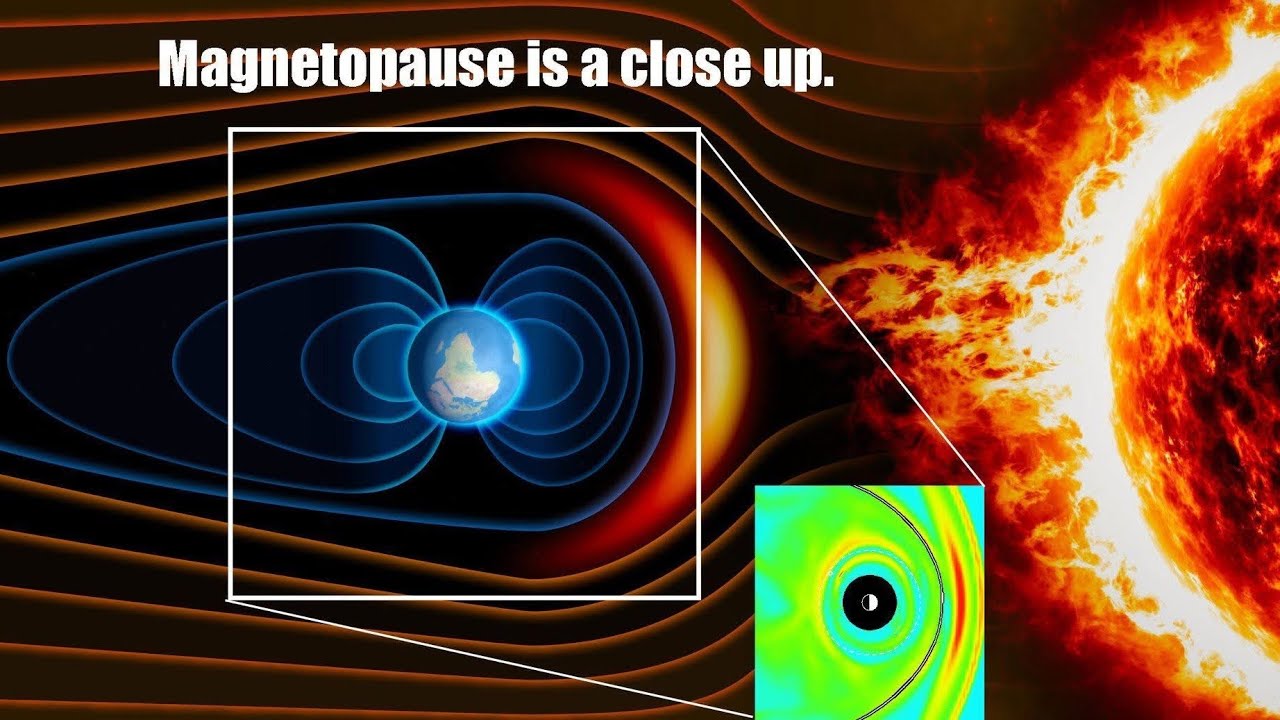 Magnetopause is a close up.